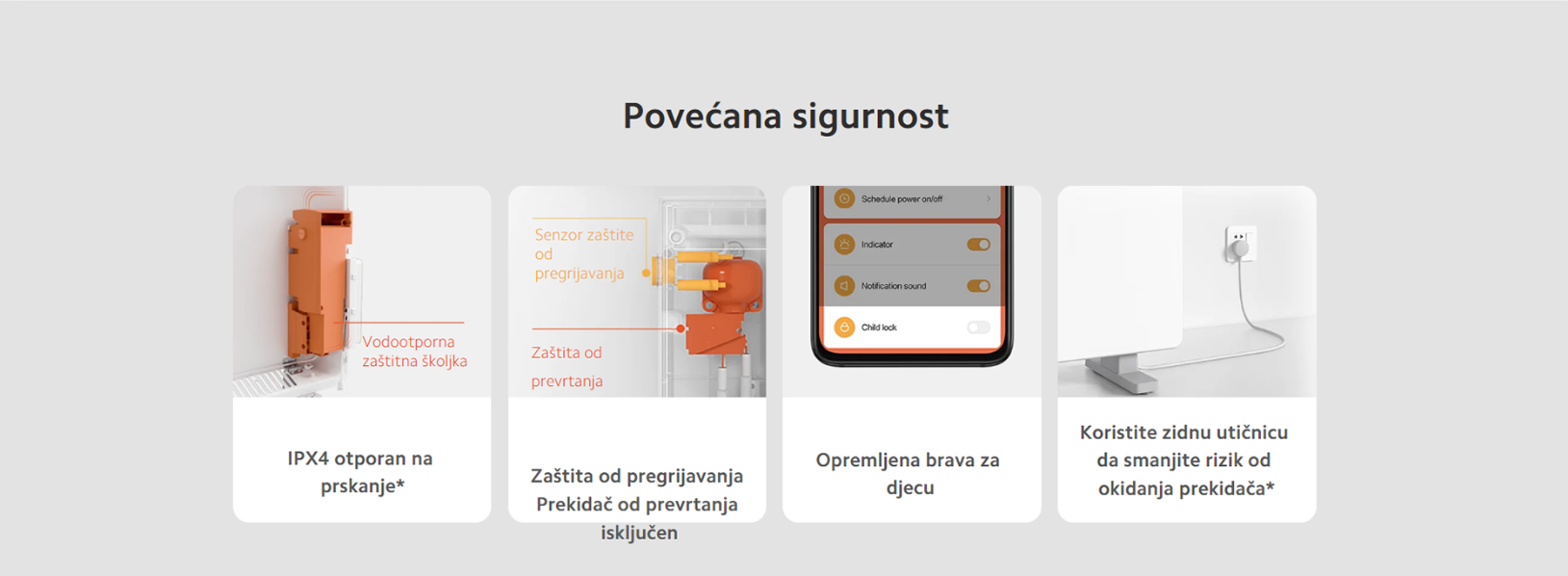 Povećana sigurnost

Vodootporna zaštitna školjka

IPX4 otporan na prskanje*

Senzor zaštite od pregrijavanja

Zaštita od prevrtanja

Zaštita od pregrijavanja Prekidač od prevrtanja isključen

Schedule power on/off

Indicator

Notification sound

Child lock

Opremljena brava za djecu

Koristite zidnu utičnicu da smanjite rizik od okidanja prekidača*